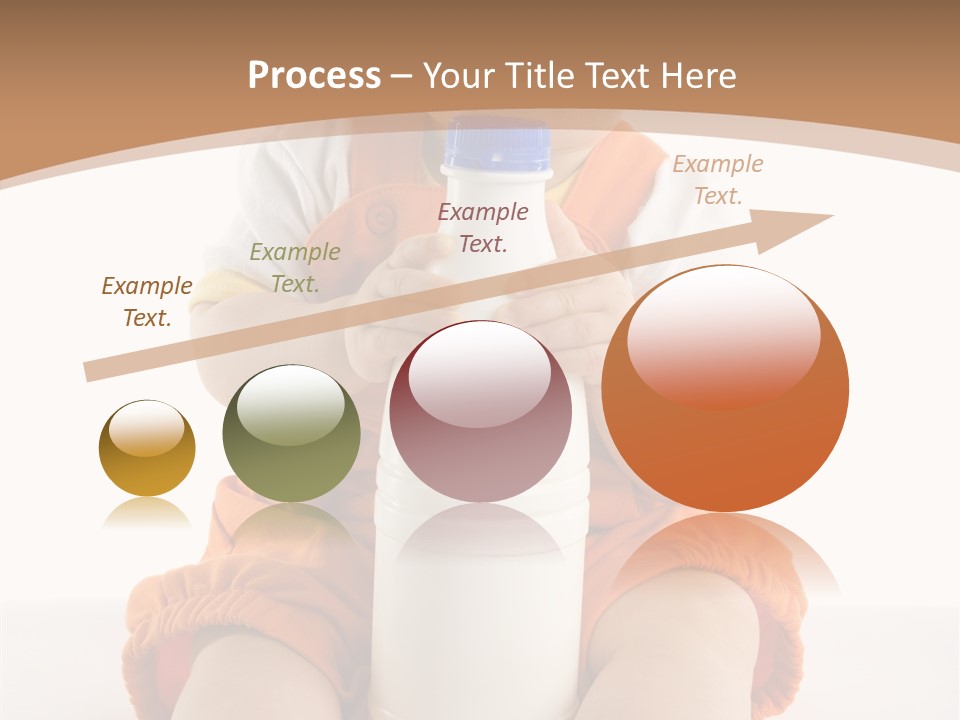 Process – Your Title Text Here

Example Text.

Example Text.

Example Text.

Example Text.